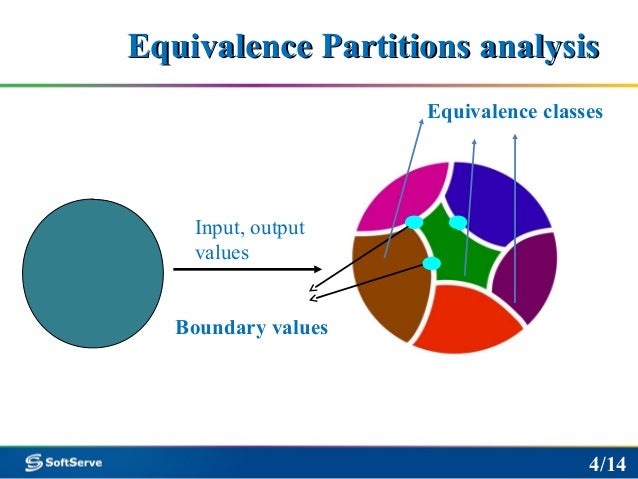 Equivalence Partitions analysis

Equivalence classes

Input, output values

Boundary values

SoftServe

4/14